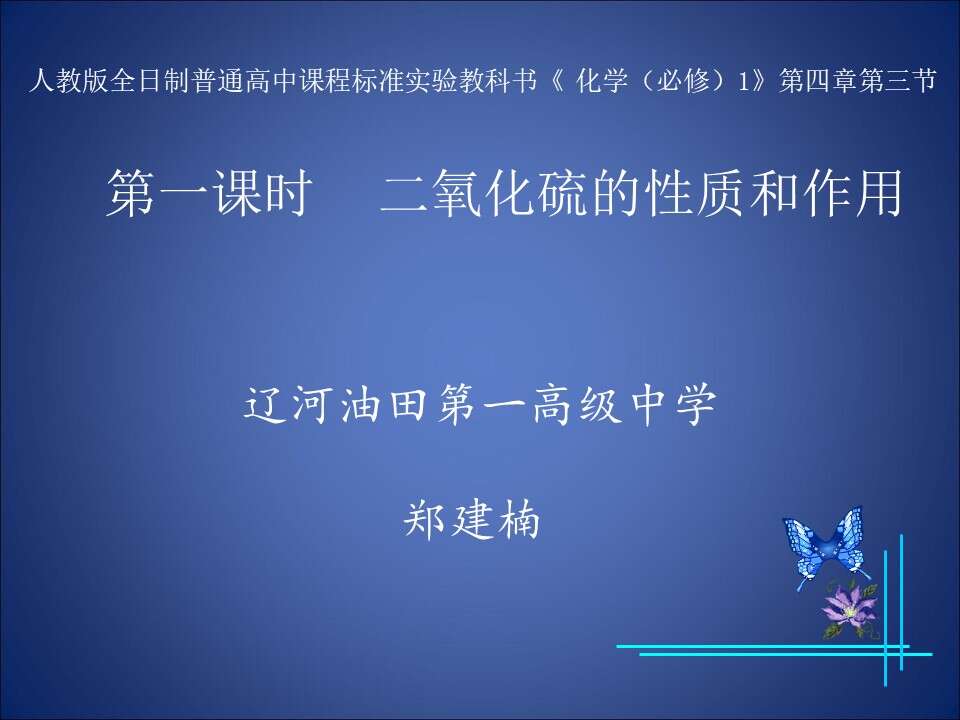 人教版全日制普通高中课程标准实验教科书《 化学（必修）1》第四章第三节

第一课时　二氧化硫的性质和作用

辽河油田第一高级中学

郑建楠